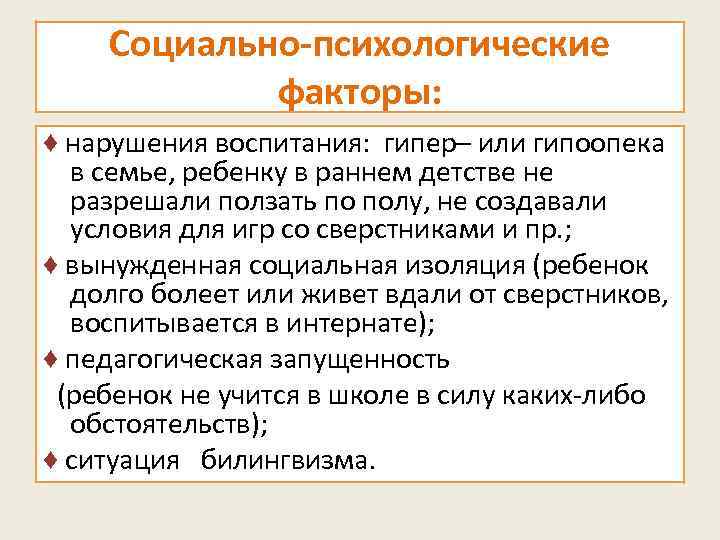 Социально-психологические факторы:

♦ нарушения воспитания: гипер– или гипоопека в семье, ребенку в раннем детстве не разрешали ползать по полу, не создавали условия для игр со сверстниками и пр.;

♦ вынужденная социальная изоляция (ребенок долго болеет или живет вдали от сверстников, воспитывается в интернате);

♦ педагогическая запущенность (ребенок не учится в школе в силу каких-либо обстоятельств);

♦ ситуация билингвизма.